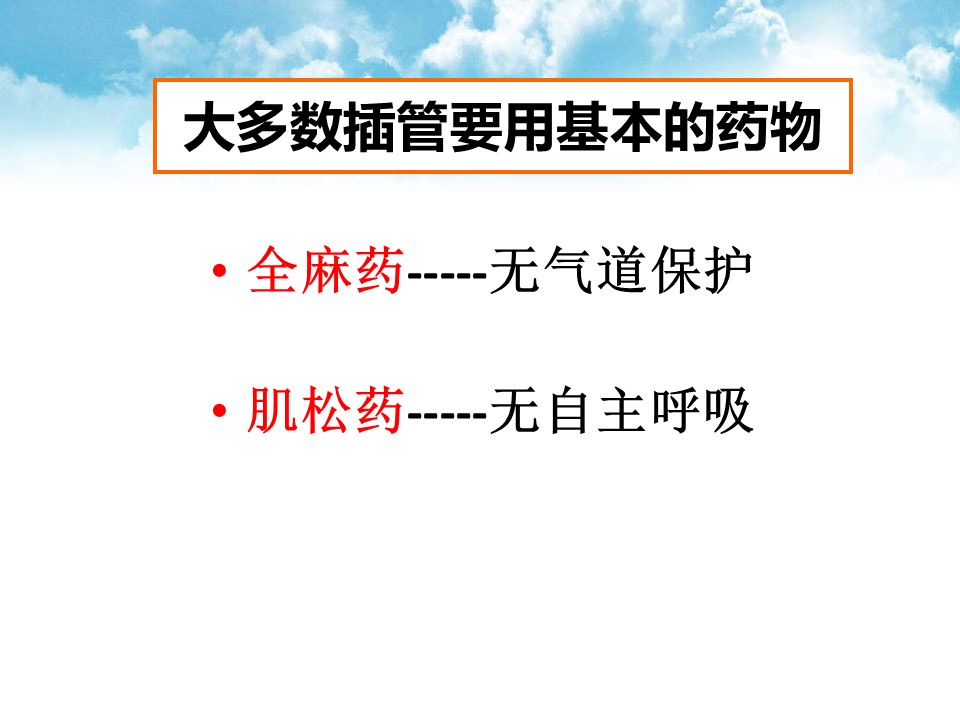 大多数插管要用基本的药物

• 全麻药-----无气道保护

• 肌松药-----无自主呼吸